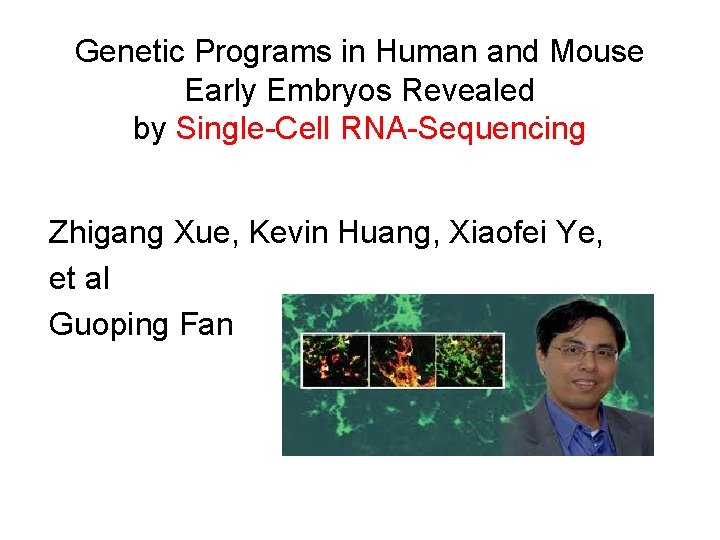 Genetic Programs in Human and Mouse Early Embryos Revealed by Single-Cell RNA-Sequencing

Zhigang Xue, Kevin Huang, Xiaofei Ye, et al
Guoping Fan